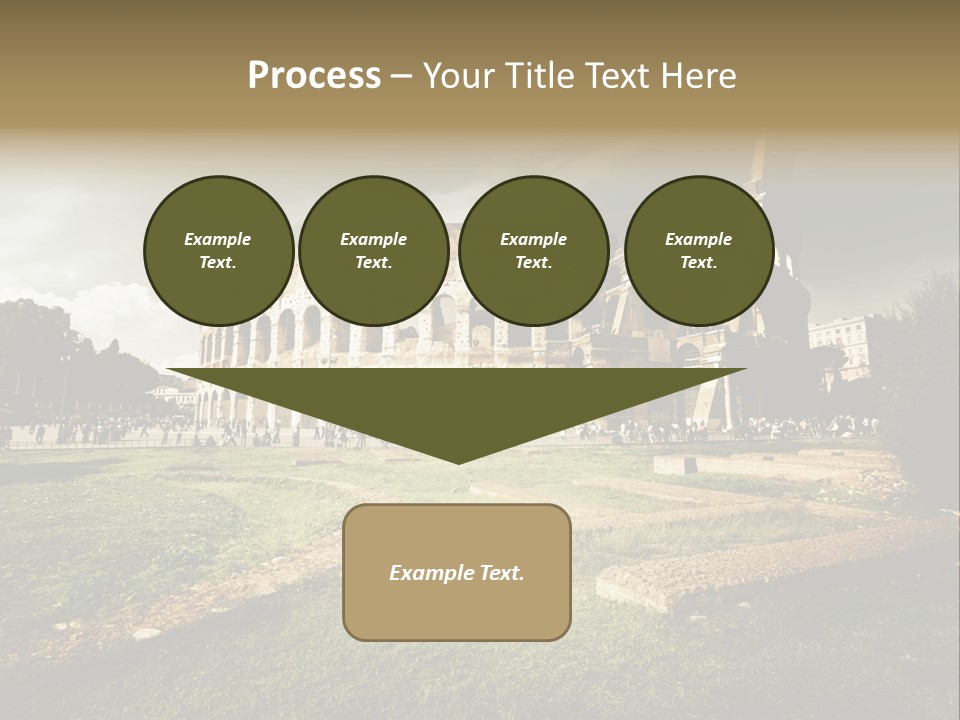 Process – Your Title Text Here

Example Text.

Example Text.

Example Text.

Example Text.

Example Text.